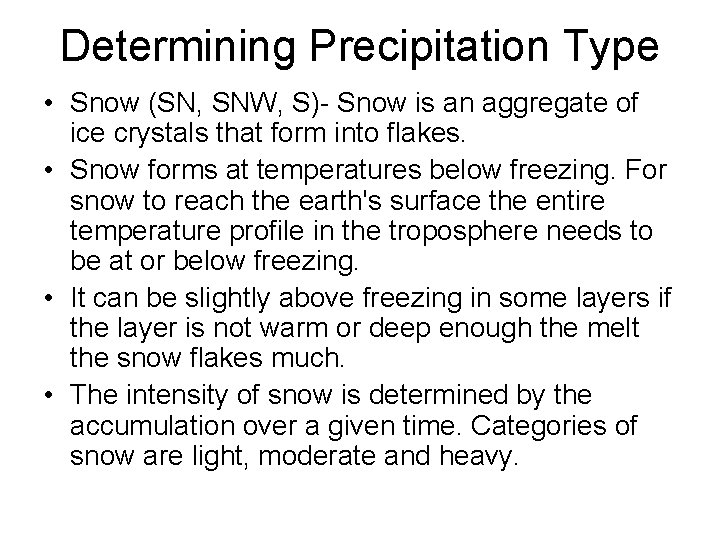 Determining Precipitation Type

• Snow (SN, SNW, S)- Snow is an aggregate of ice crystals that form into flakes.

• Snow forms at temperatures below freezing. For snow to reach the earth's surface the entire temperature profile in the troposphere needs to be at or below freezing.

• It can be slightly above freezing in some layers if the layer is not warm or deep enough the melt the snow flakes much.

• The intensity of snow is determined by the accumulation over a given time. Categories of snow are light, moderate and heavy.